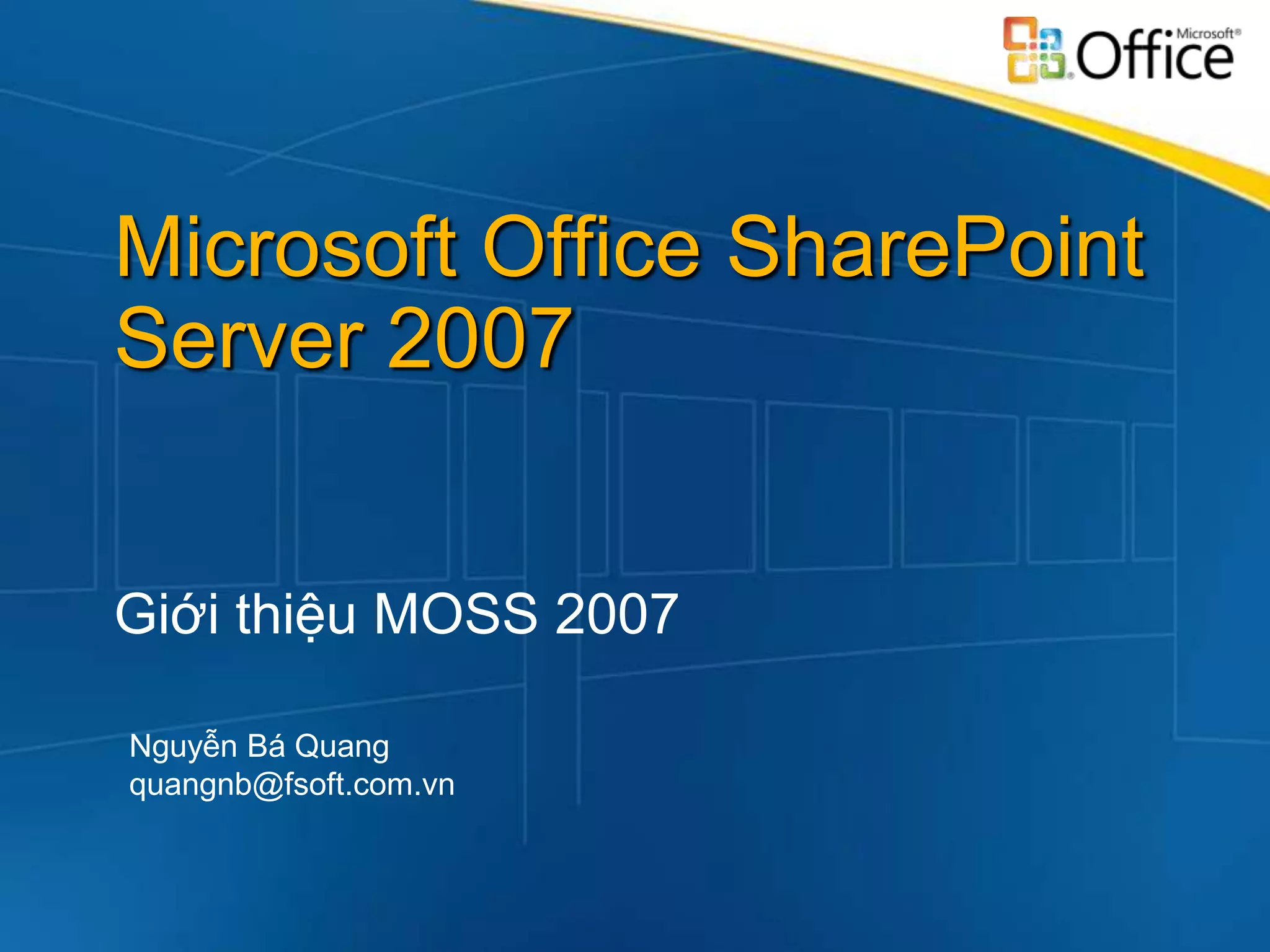 Microsoft® Office

Microsoft Office SharePoint Server 2007

Giới thiệu MOSS 2007

Nguyễn Bá Quang
quangnb@fsoft.com.vn